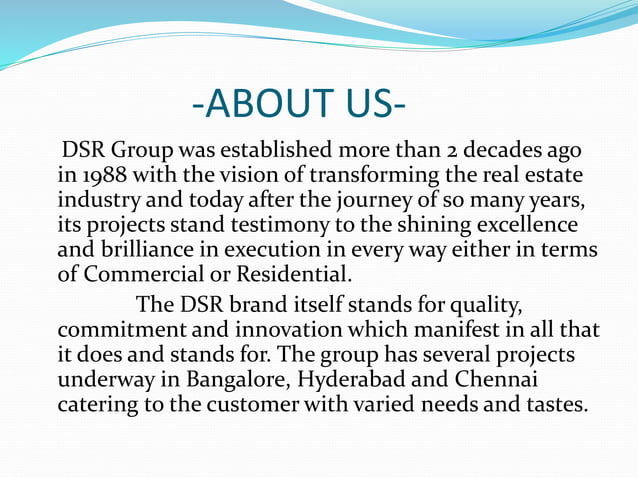 -ABOUT US-

DSR Group was established more than 2 decades ago in 1988 with the vision of transforming the real estate industry and today after the journey of so many years, its projects stand testimony to the shining excellence and brilliance in execution in every way either in terms of Commercial or Residential.

The DSR brand itself stands for quality, commitment and innovation which manifest in all that it does and stands for. The group has several projects underway in Bangalore, Hyderabad and Chennai catering to the customer with varied needs and tastes.